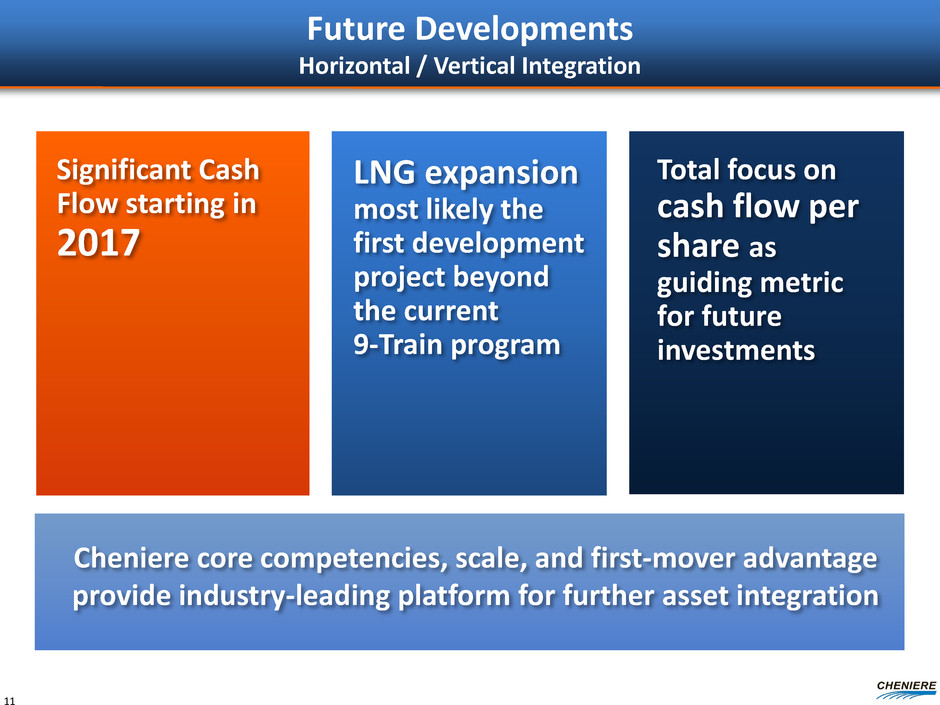 Future Developments
Horizontal / Vertical Integration

Significant Cash Flow starting in 2017

LNG expansion most likely the first development project beyond the current 9-Train program

Total focus on cash flow per share as guiding metric for future investments

Cheniere core competencies, scale, and first-mover advantage provide industry-leading platform for further asset integration

11

CHENIERE